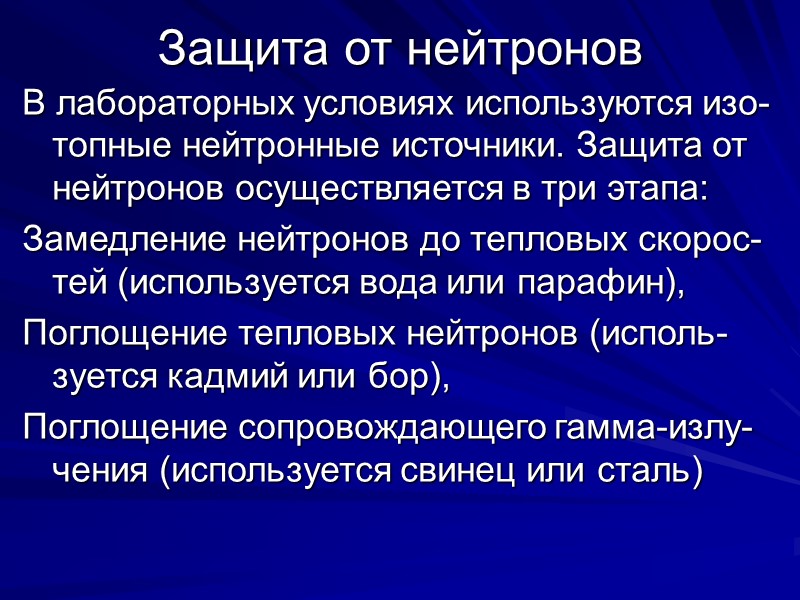 Защита от нейтронов

В лабораторных условиях используются изотопные нейтронные источники. Защита от нейтронов осуществляется в три этапа:

Замедление нейтронов до тепловых скоростей (используется вода или парафин),

Поглощение тепловых нейтронов (используется кадмий или бор),

Поглощение сопровождающего гамма-излучения (используется свинец или сталь)